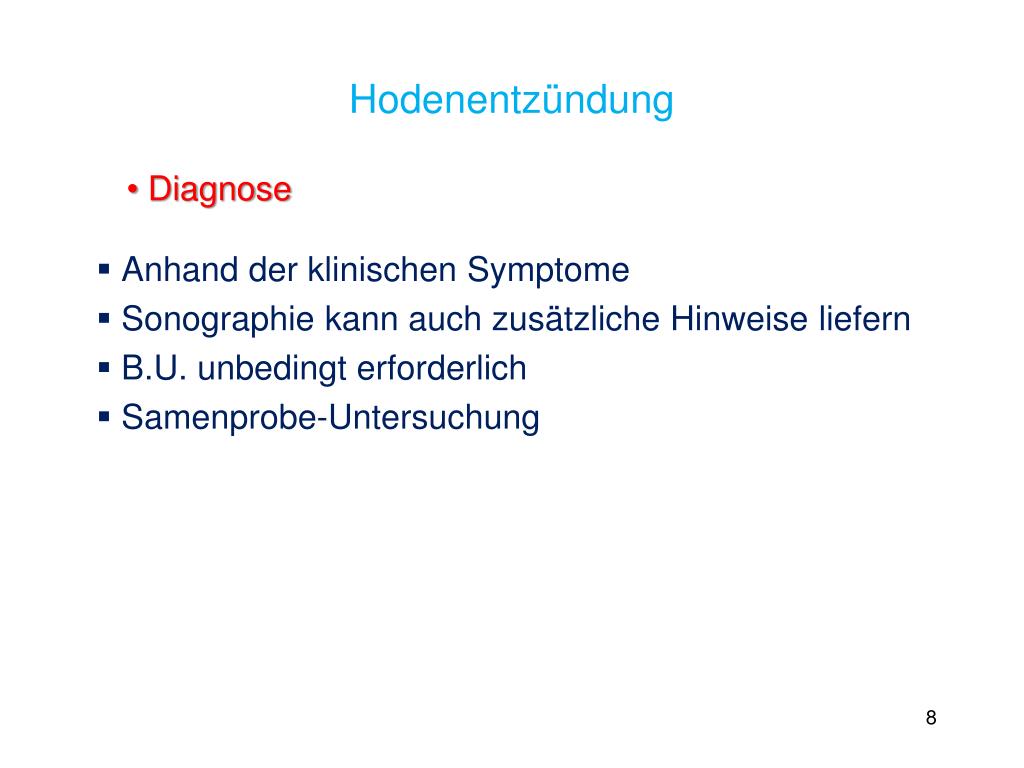 Hodenentzündung

• Diagnose

▪ Anhand der klinischen Symptome
▪ Sonographie kann auch zusätzliche Hinweise liefern
▪ B.U. unbedingt erforderlich
▪ Samenprobe-Untersuchung

8